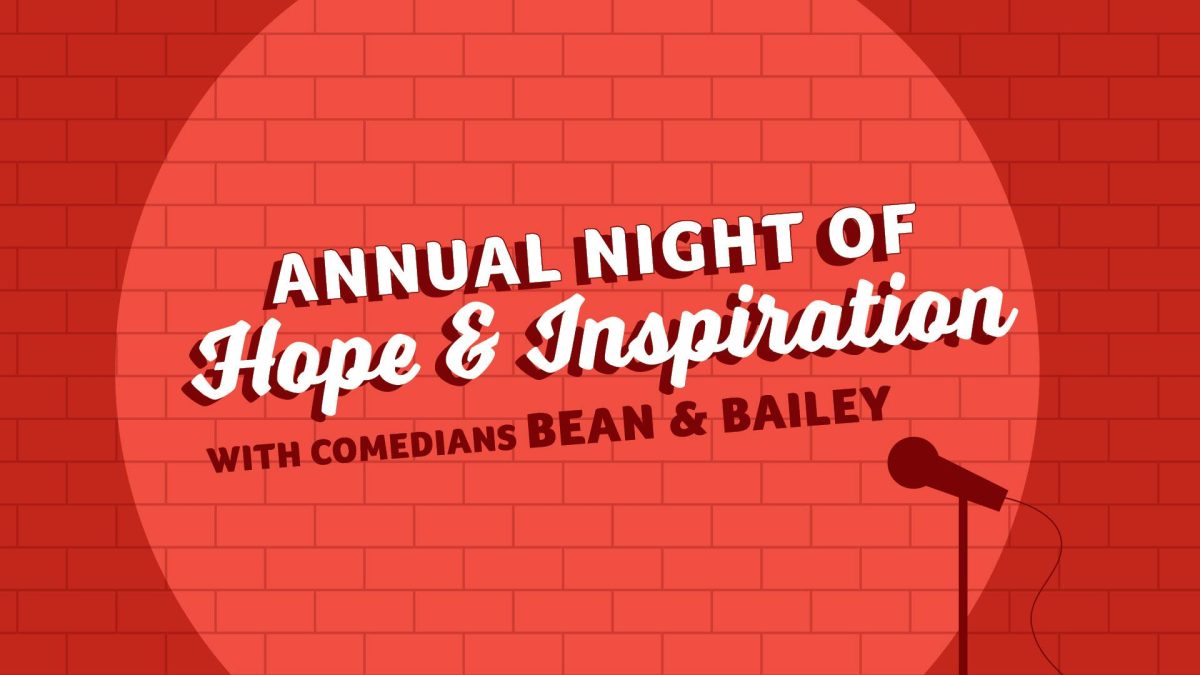 ANNUAL NIGHT OF
Hope & Inspiration
WITH COMEDIANS BEAN & BAILEY